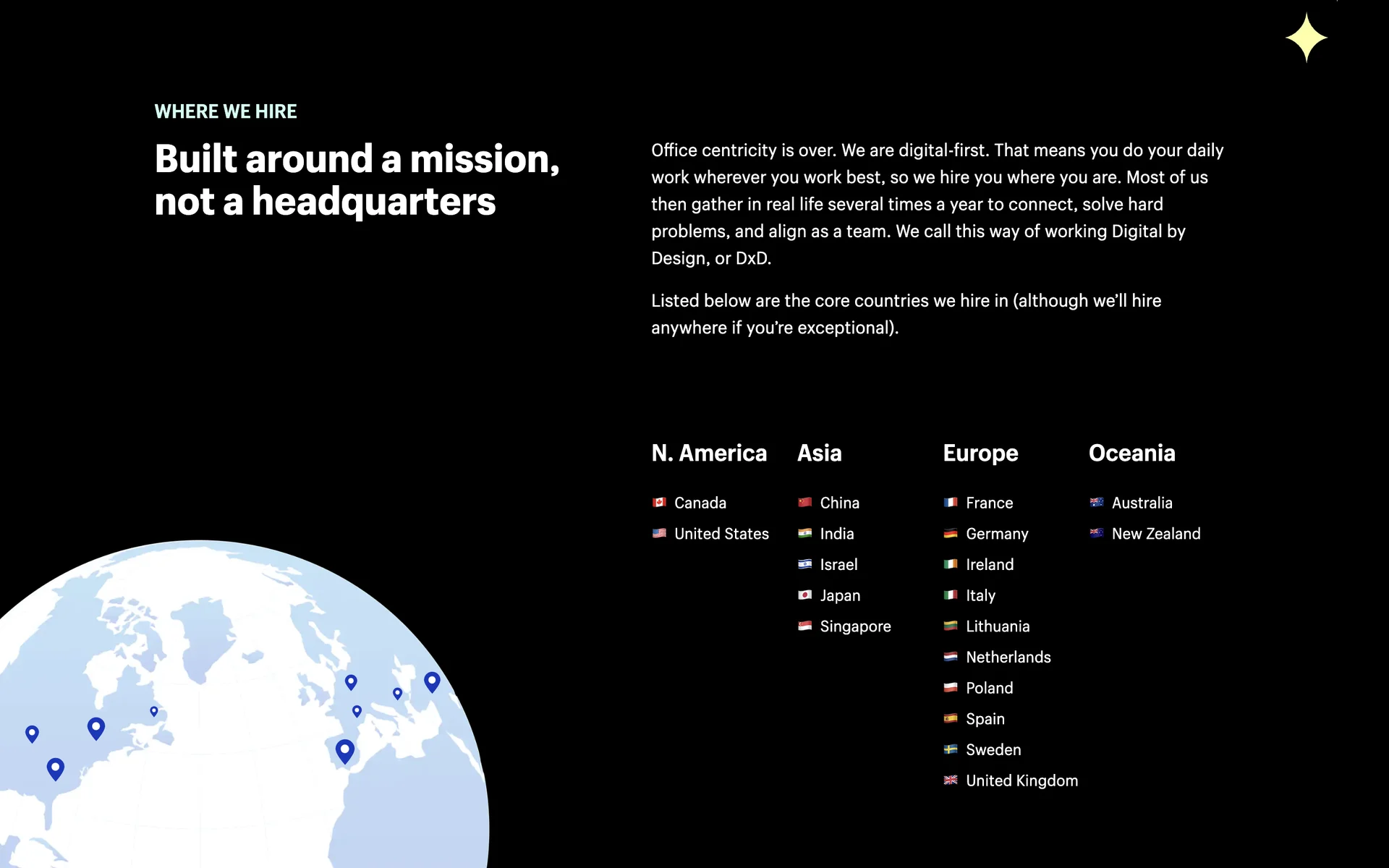 WHERE WE HIRE

Built around a mission, not a headquarters

Office centricity is over. We are digital-first. That means you do your daily work wherever you work best, so we hire you where you are. Most of us then gather in real life several times a year to connect, solve hard problems, and align as a team. We call this way of working Digital by Design, or DxD.

Listed below are the core countries we hire in (although we'll hire anywhere if you're exceptional).

N. America
Canada
United States

Asia
China
India
Israel
Japan
Singapore

Europe
France
Germany
Ireland
Italy
Lithuania
Netherlands
Poland
Spain
Sweden
United Kingdom

Oceania
Australia
New Zealand